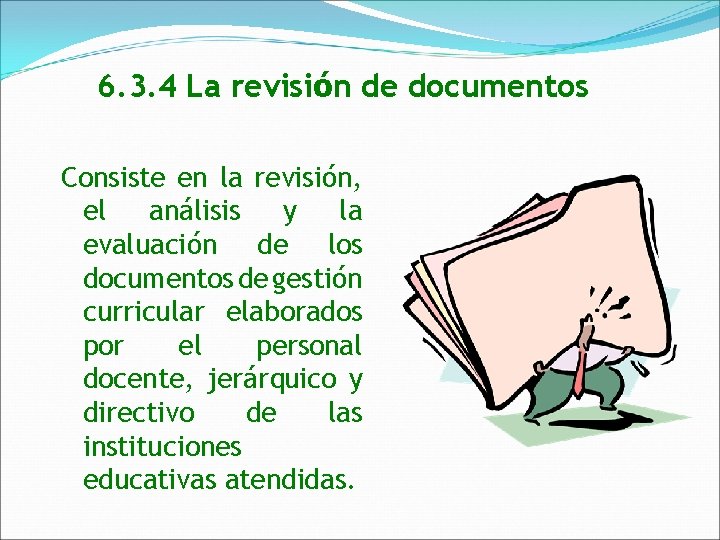 6.3.4 La revisión de documentos

Consiste en la revisión, el análisis y la evaluación de los documentos de gestión curricular elaborados por el personal docente, jerárquico y directivo de las instituciones educativas atendidas.